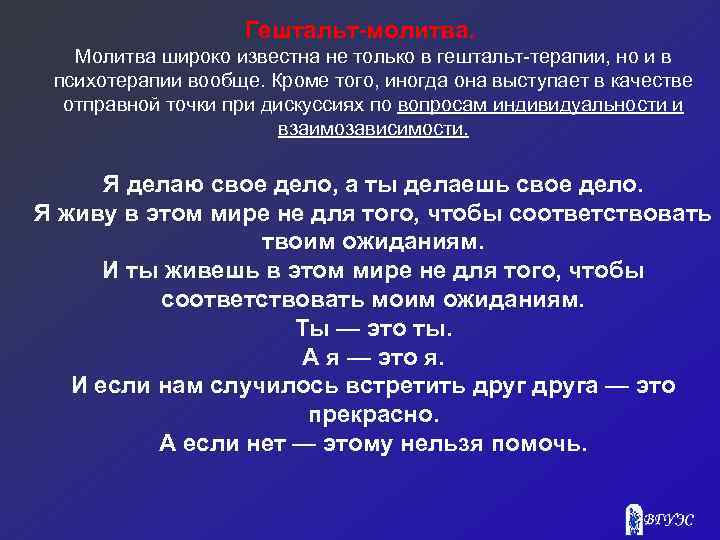 Гештальт-молитва.

Молитва широко известна не только в гештальт-терапии, но и в психотерапии вообще. Кроме того, иногда она выступает в качестве отправной точки при дискуссиях по вопросам индивидуальности и взаимозависимости.

Я делаю свое дело, а ты делаешь свое дело.
Я живу в этом мире не для того, чтобы соответствовать твоим ожиданиям.
И ты живешь в этом мире не для того, чтобы соответствовать моим ожиданиям.
Ты — это ты.
А я — это я.
И если нам случилось встретить друг друга — это прекрасно.
А если нет — этому нельзя помочь.

ВГУЭС